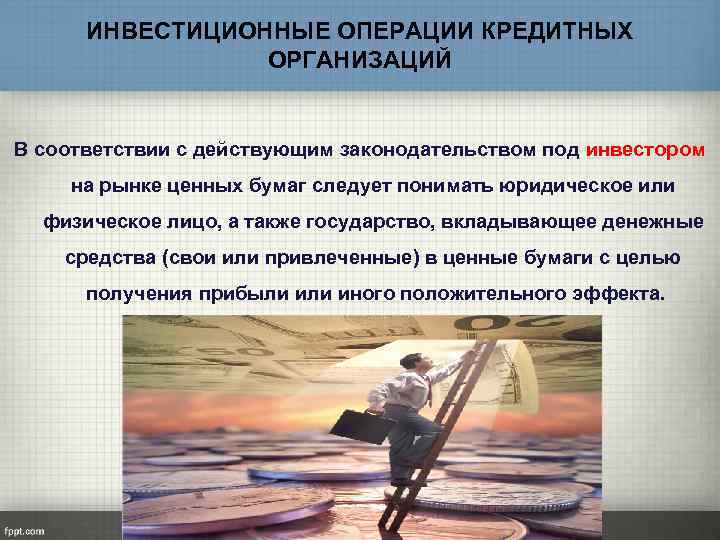 ИНВЕСТИЦИОННЫЕ ОПЕРАЦИИ КРЕДИТНЫХ ОРГАНИЗАЦИЙ

В соответствии с действующим законодательством под инвестором на рынке ценных бумаг следует понимать юридическое или физическое лицо, а также государство, вкладывающее денежные средства (свои или привлеченные) в ценные бумаги с целью получения прибыли или иного положительного эффекта.

fppt.com